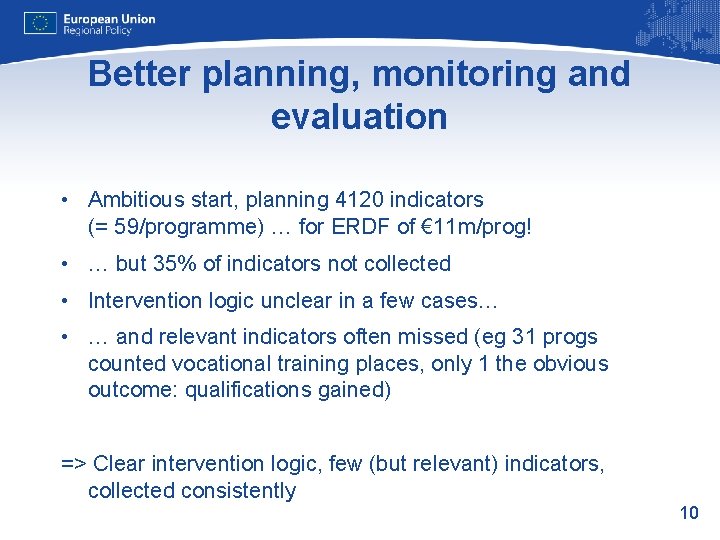 European Union
Regional Policy

Better planning, monitoring and evaluation

• Ambitious start, planning 4120 indicators (= 59/programme) … for ERDF of €11m/prog!

• … but 35% of indicators not collected

• Intervention logic unclear in a few cases…

• … and relevant indicators often missed (eg 31 progs counted vocational training places, only 1 the obvious outcome: qualifications gained)

=> Clear intervention logic, few (but relevant) indicators, collected consistently

10